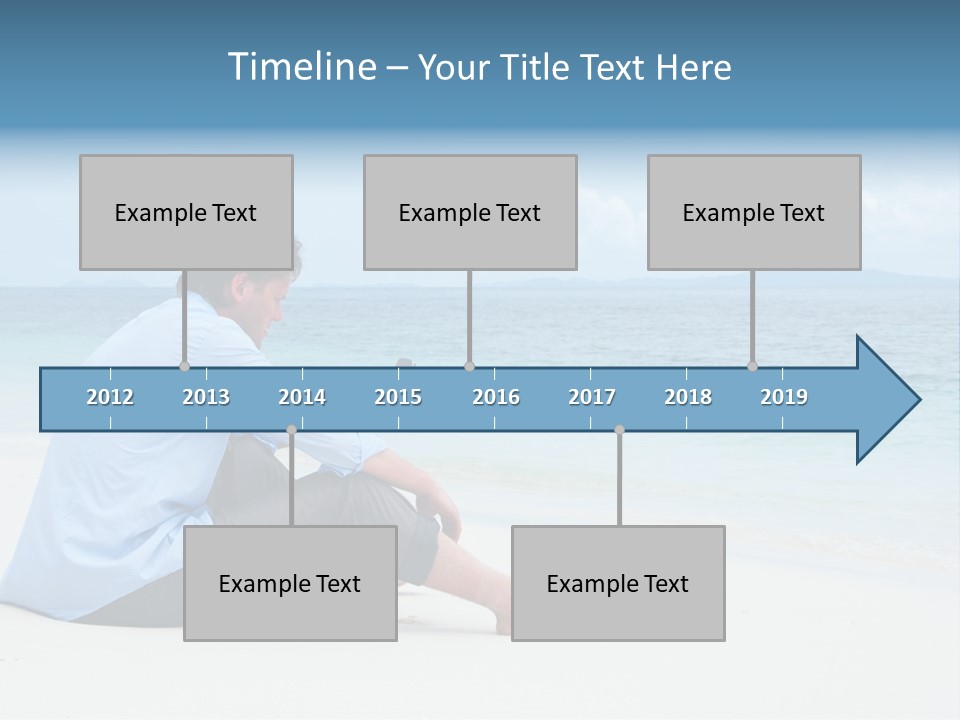 Timeline – Your Title Text Here

Example Text

Example Text

Example Text

2012 2013 2014 2015 2016 2017 2018 2019

Example Text

Example Text